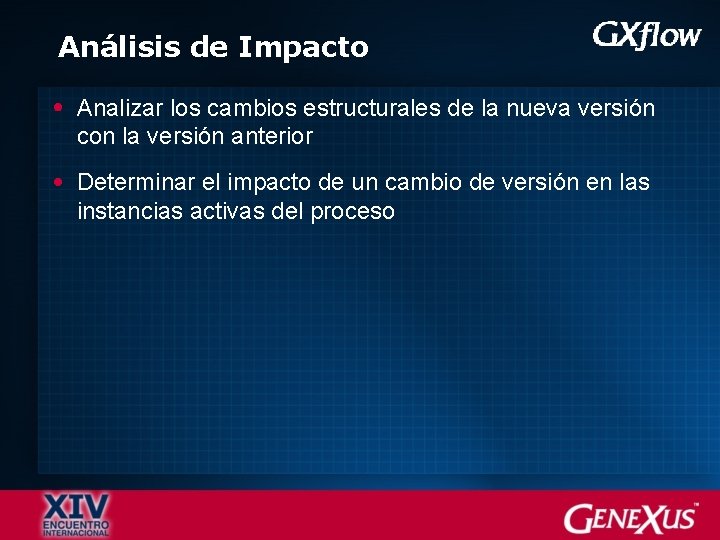 Análisis de Impacto

GXflow

• Analizar los cambios estructurales de la nueva versión con la versión anterior

• Determinar el impacto de un cambio de versión en las instancias activas del proceso

XIV ENCUENTRO INTERNACIONAL

GENEXUS™